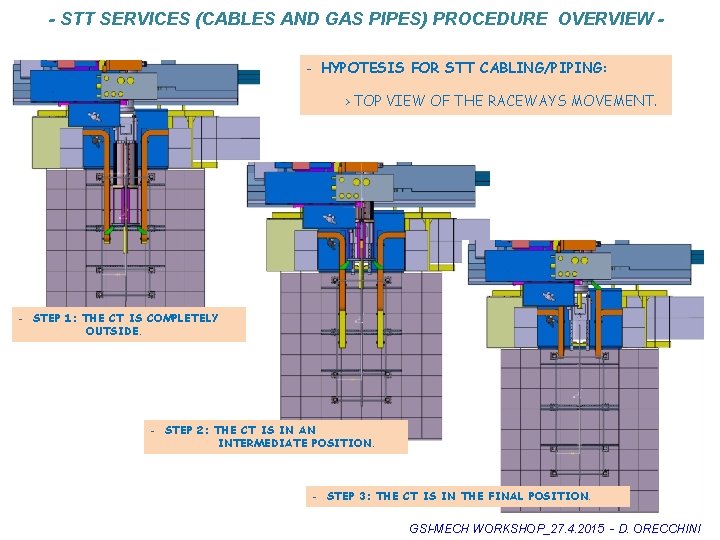 - STT SERVICES (CABLES AND GAS PIPES) PROCEDURE OVERVIEW -

- HYPOTESIS FOR STT CABLING/PIPING:

> TOP VIEW OF THE RACEWAYS MOVEMENT.

- STEP 1: THE CT IS COMPLETELY OUTSIDE.

- STEP 2: THE CT IS IN AN INTERMEDIATE POSITION.

- STEP 3: THE CT IS IN THE FINAL POSITION.

GSI-MECH WORKSHOP_27.4.2015 - D. ORECCHINI